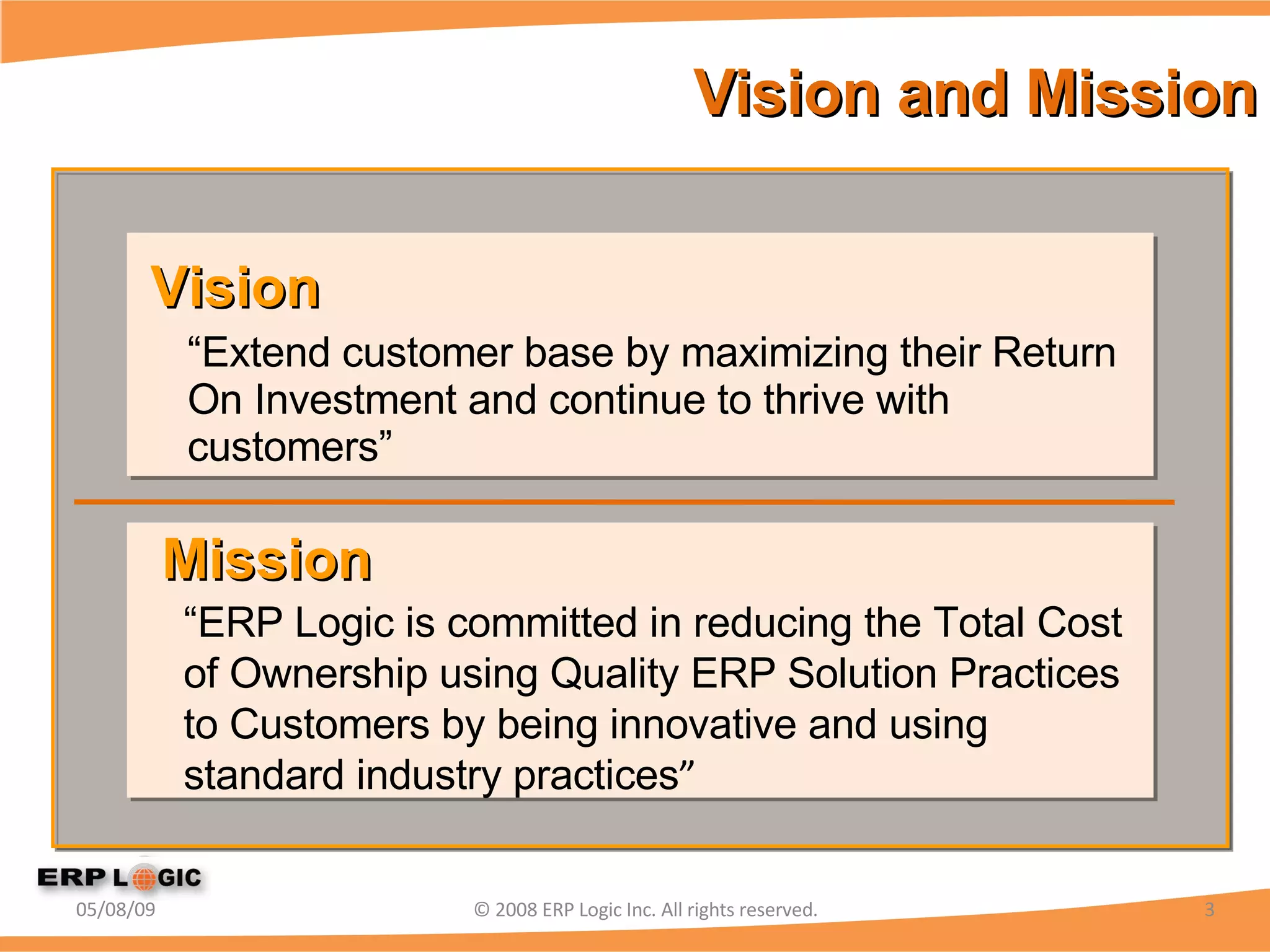 Vision and Mission

Vision

“Extend customer base by maximizing their Return On Investment and continue to thrive with customers”

Mission

“ERP Logic is committed in reducing the Total Cost of Ownership using Quality ERP Solution Practices to Customers by being innovative and using standard industry practices”

ERP LOGIC

05/08/09

© 2008 ERP Logic Inc. All rights reserved.

3